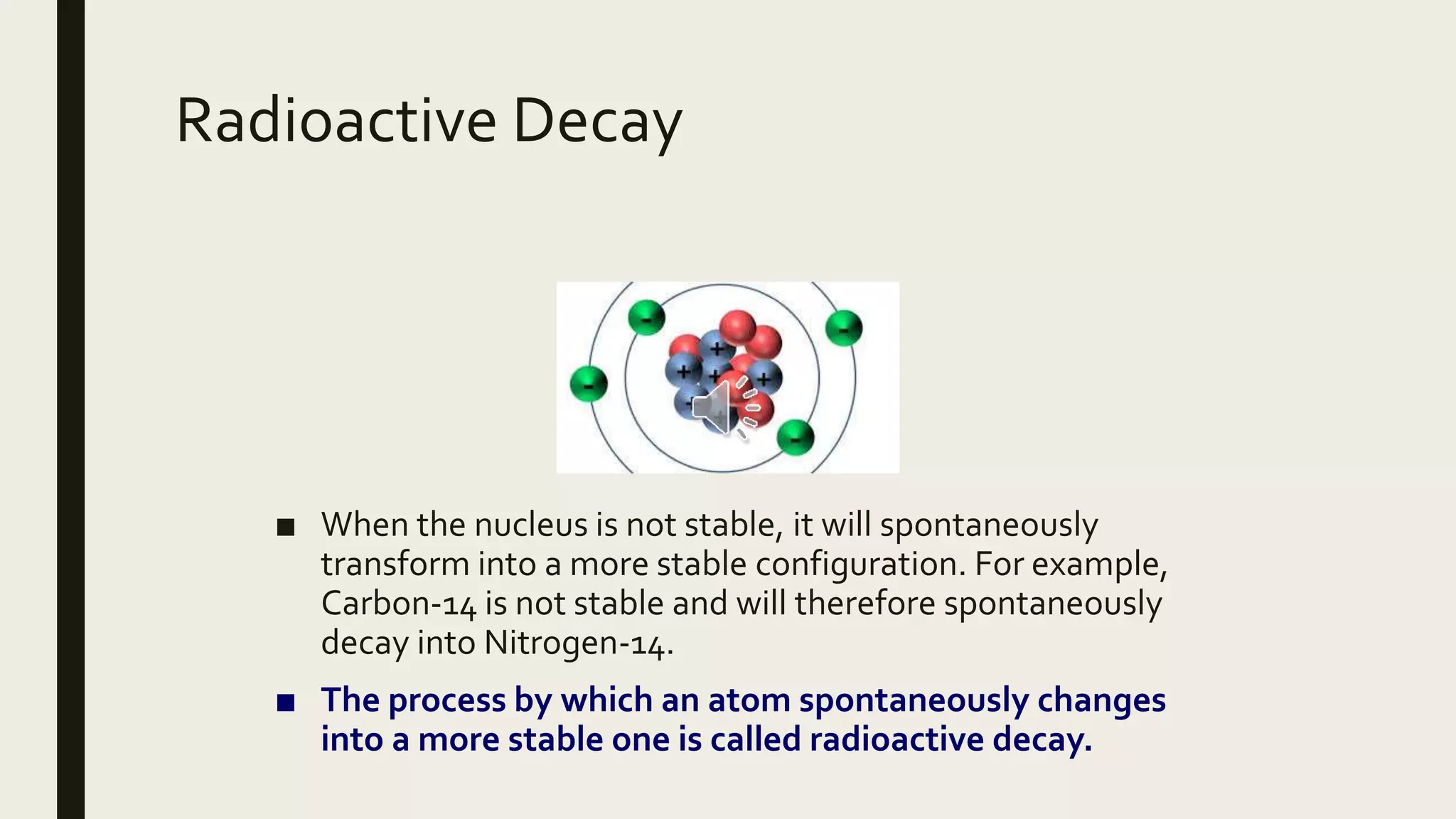 Radioactive Decay

■ When the nucleus is not stable, it will spontaneously transform into a more stable configuration. For example, Carbon-14 is not stable and will therefore spontaneously decay into Nitrogen-14.

■ The process by which an atom spontaneously changes into a more stable one is called radioactive decay.